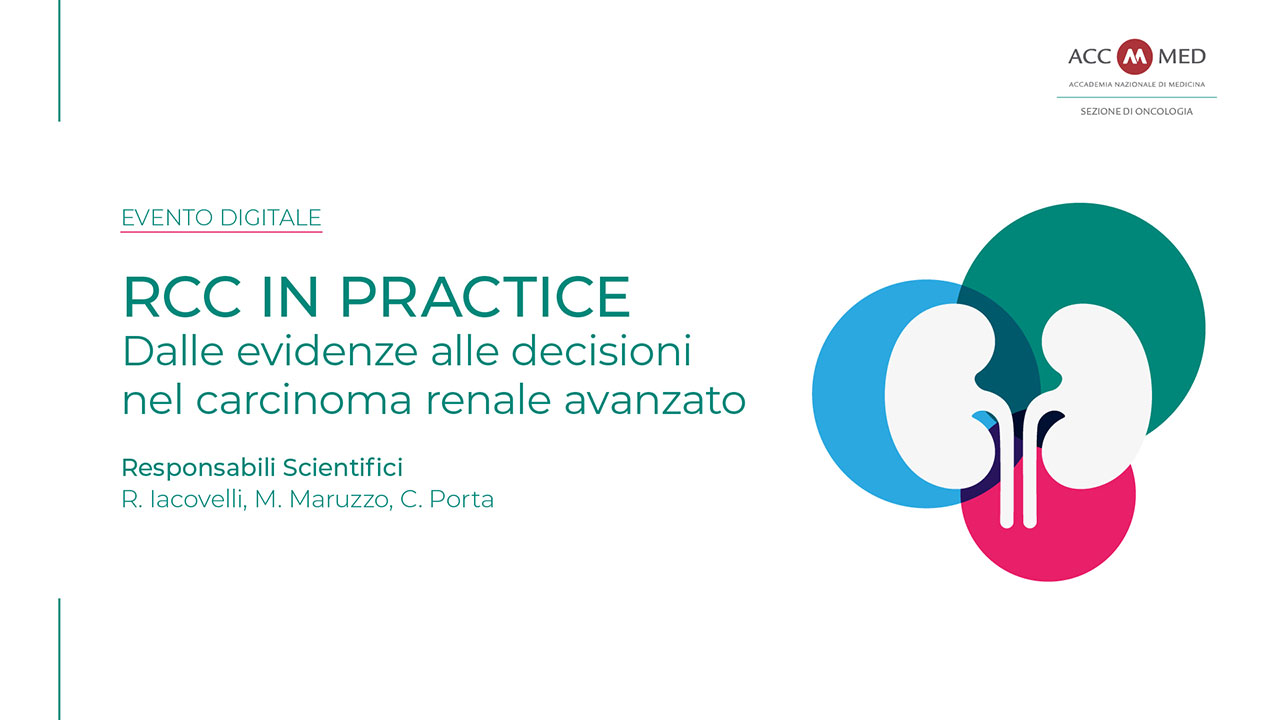 ACC M MED
ACCADEMIA NAZIONALE DI MEDICINA
SEZIONE DI ONCOLOGIA

EVENTO DIGITALE

RCC IN PRACTICE
Dalle evidenze alle decisioni nel carcinoma renale avanzato

Responsabili Scientifici
R. Iacovelli, M. Maruzzo, C. Porta